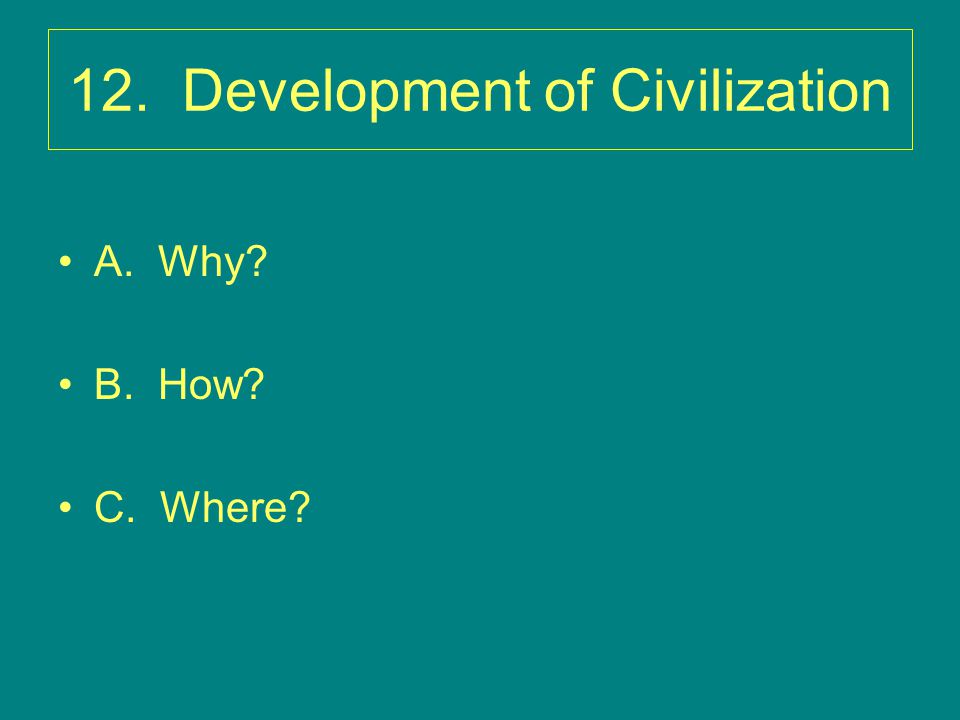 12. Development of Civilization

• A. Why?

• B. How?

• C. Where?